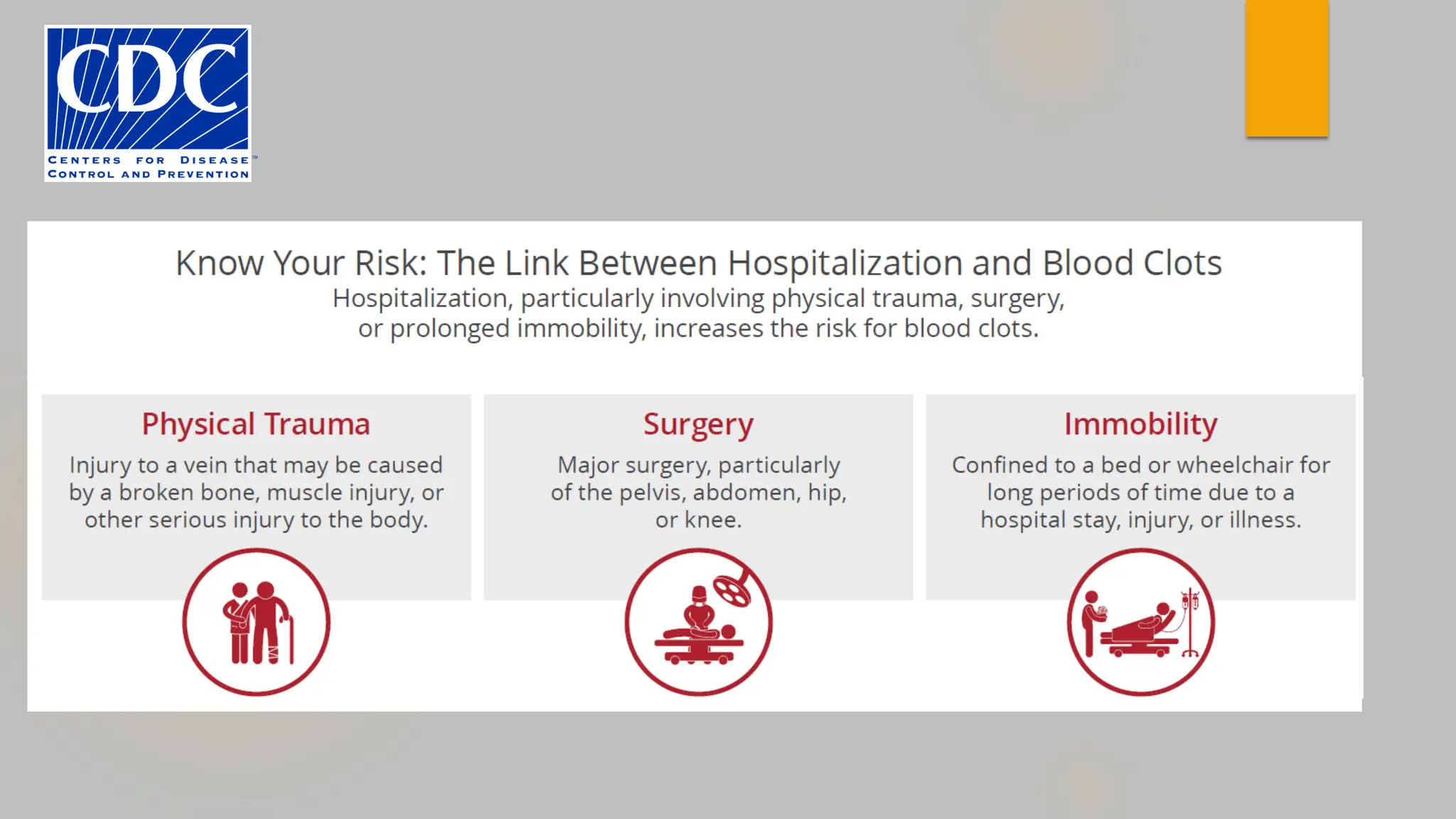 CDC
CENTERS FOR DISEASE™
CONTROL AND PREVENTION

Know Your Risk: The Link Between Hospitalization and Blood Clots
Hospitalization, particularly involving physical trauma, surgery, or prolonged immobility, increases the risk for blood clots.

Physical Trauma
Injury to a vein that may be caused by a broken bone, muscle injury, or other serious injury to the body.

Surgery
Major surgery, particularly of the pelvis, abdomen, hip, or knee.

Immobility
Confined to a bed or wheelchair for long periods of time due to a hospital stay, injury, or illness.